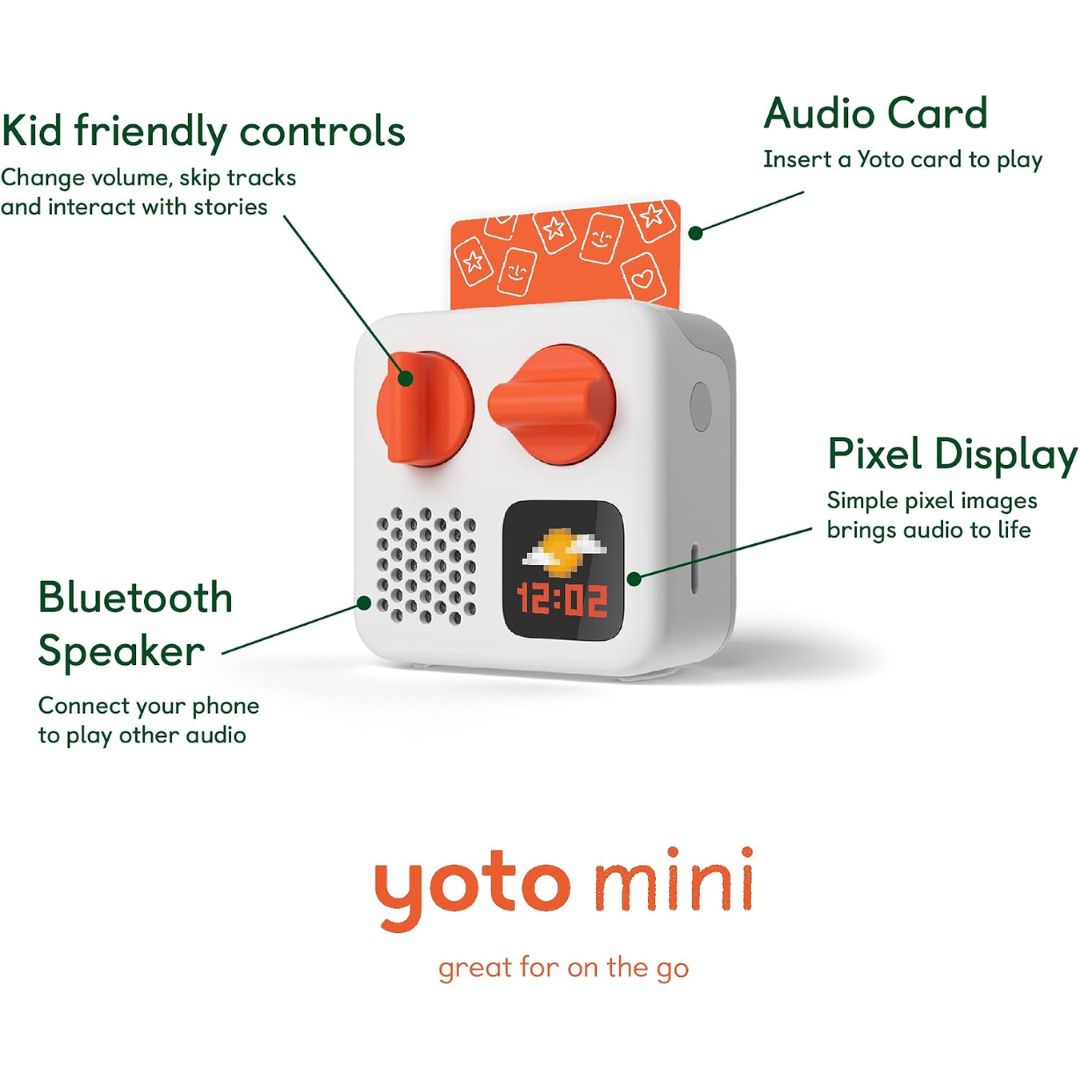 Kid friendly controls
Change volume, skip tracks and interact with stories

Audio Card
Insert a Yoto card to play

Pixel Display
Simple pixel images brings audio to life

12:02

Bluetooth Speaker
Connect your phone to play other audio

yoto mini
great for on the go